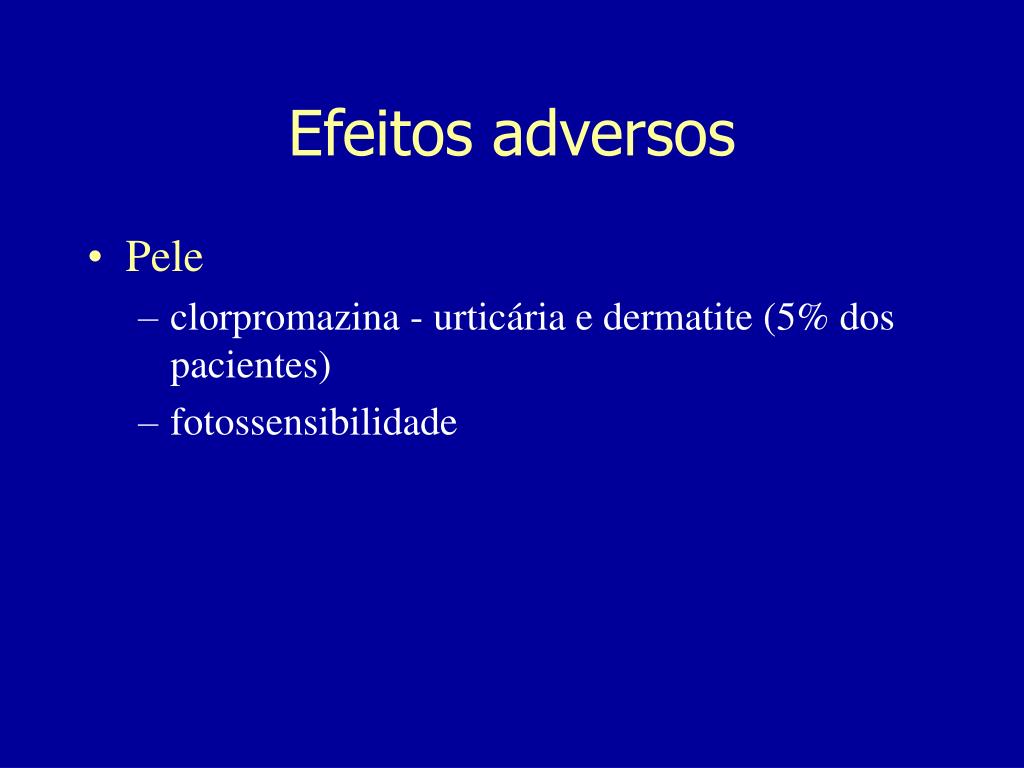 Efeitos adversos

• Pele
– clorpromazina - urticária e dermatite (5% dos pacientes)
– fotossensibilidade